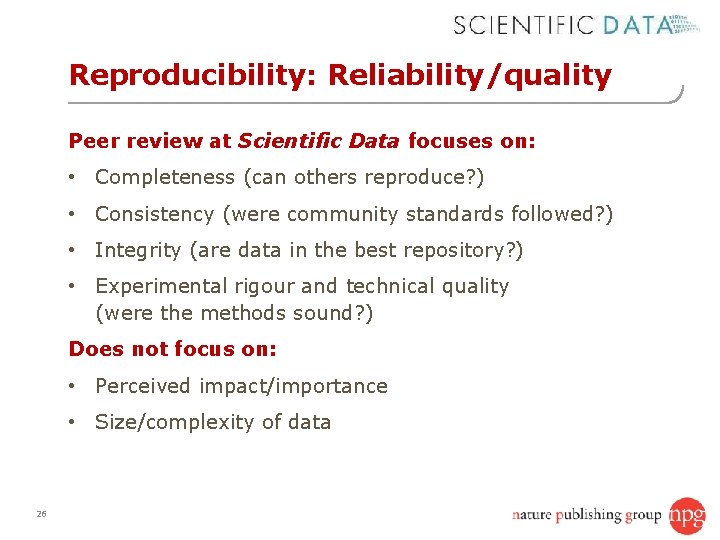 SCIENTIFIC DATA

Reproducibility: Reliability/quality

Peer review at Scientific Data focuses on:

• Completeness (can others reproduce?)
• Consistency (were community standards followed?)
• Integrity (are data in the best repository?)
• Experimental rigour and technical quality (were the methods sound?)

Does not focus on:

• Perceived impact/importance
• Size/complexity of data

26

nature publishing group npg